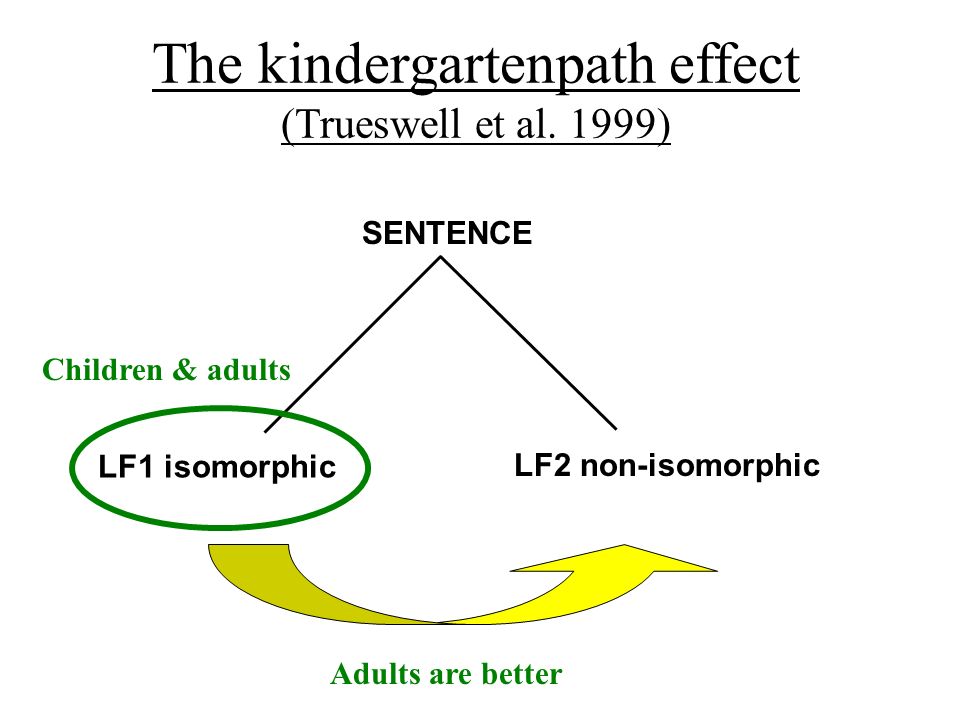 The kindergartenpath effect
(Trueswell et al. 1999)

SENTENCE

Children & adults

LF1 isomorphic

LF2 non-isomorphic

Adults are better